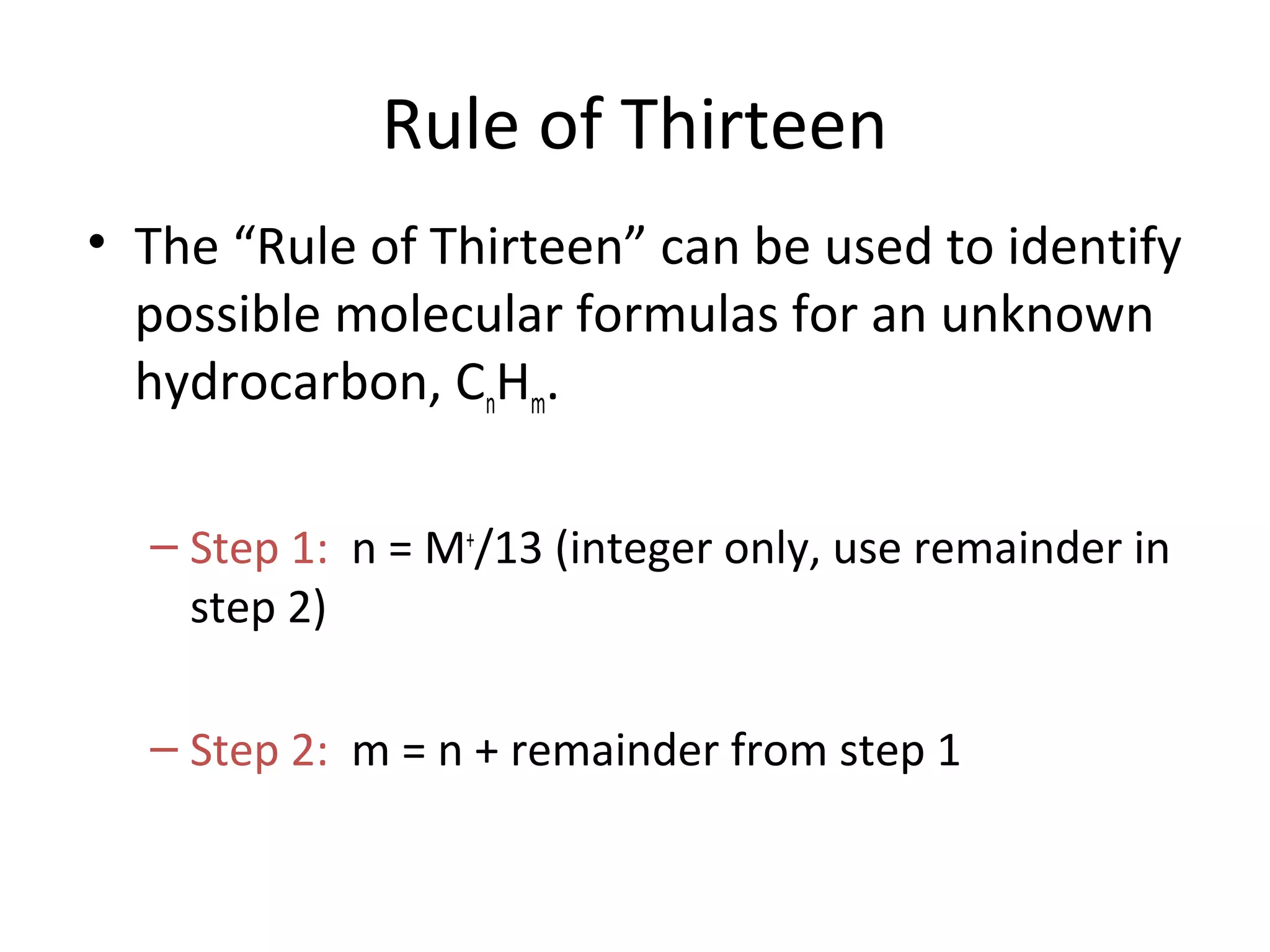 Rule of Thirteen

• The “Rule of Thirteen” can be used to identify possible molecular formulas for an unknown hydrocarbon, $C_nH_m$.

– Step 1: n = $M^+$/13 (integer only, use remainder in step 2)

– Step 2: m = n + remainder from step 1